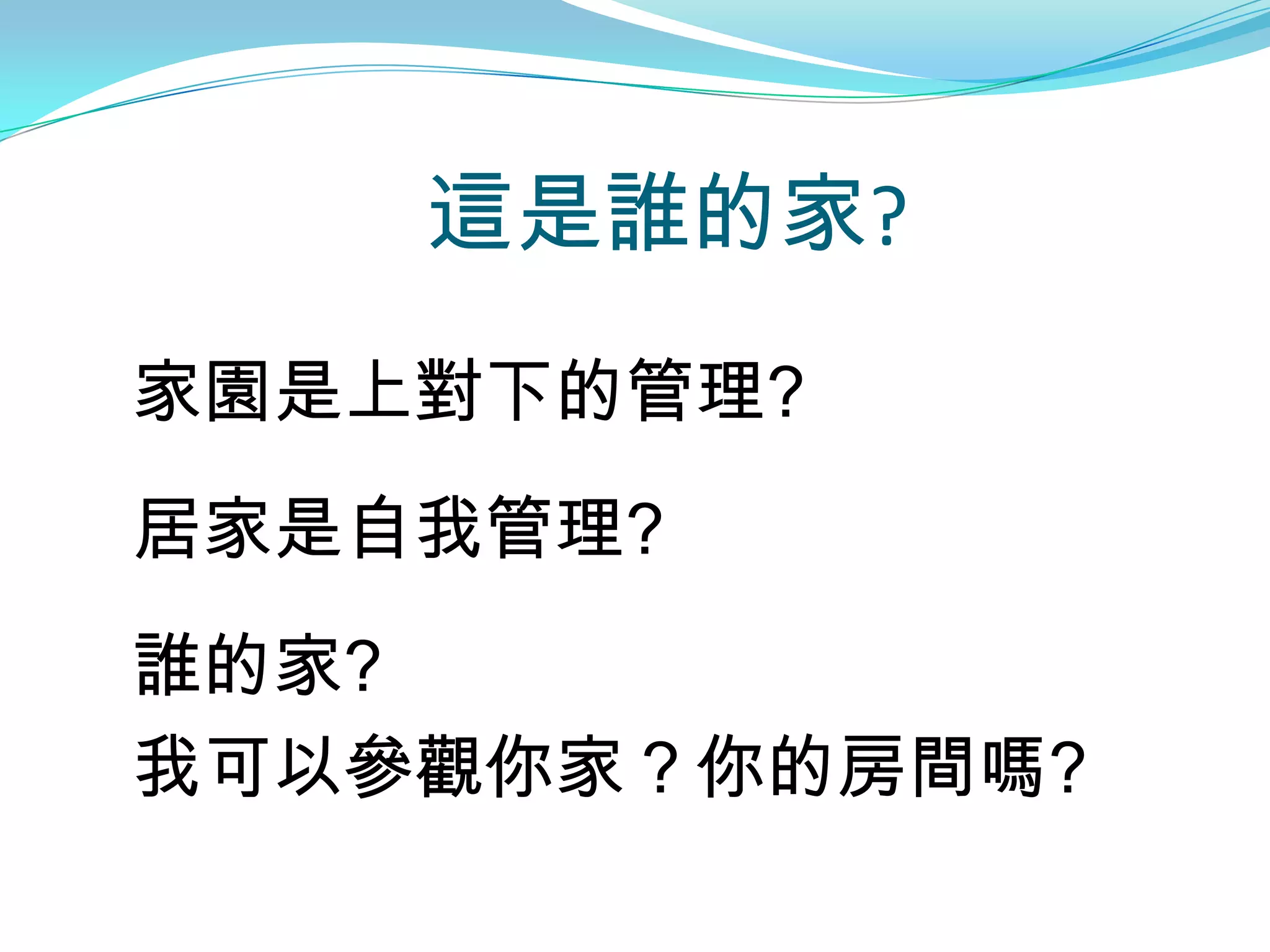 這是誰的家?

家園是上對下的管理?

居家是自我管理?

誰的家?
我可以參觀你家？你的房間嗎?